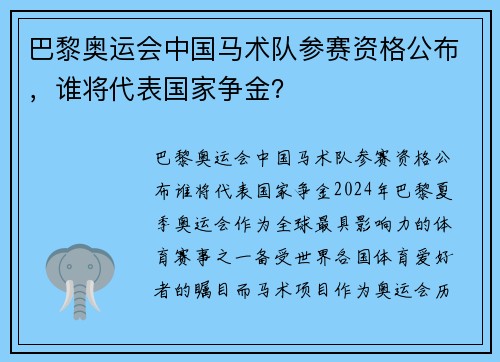 巴黎奥运会中国马术队参赛资格公布，谁将代表国家争金？

巴黎奥运会中国马术队参赛资格公布谁将代表国家争金2024年巴黎夏季奥运会作为全球最具影响力的体育赛事之一备受世界各国体育爱好者的瞩目而马术项目作为奥运会历